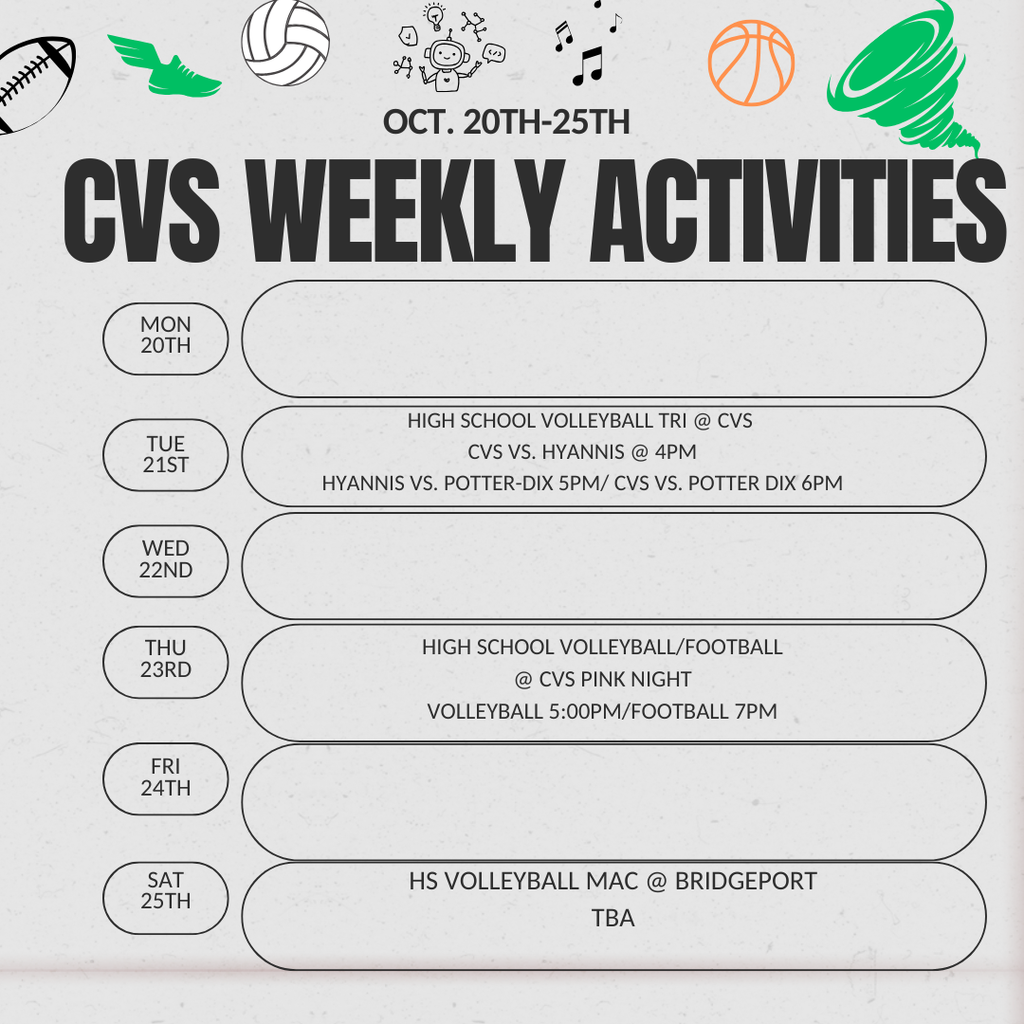 OCT. 20TH-25TH

CVS WEEKLY ACTIVITIES

MON 20TH

TUE 21ST

HIGH SCHOOL VOLLEYBALL TRI @ CVS
CVS VS. HYANNIS @ 4PM
HYANNIS VS. POTTER-DIX 5PM/ CVS VS. POTTER DIX 6PM

WED 22ND

THU 23RD

HIGH SCHOOL VOLLEYBALL/FOOTBALL
@ CVS PINK NIGHT
VOLLEYBALL 5:00PM/FOOTBALL 7PM

FRI 24TH

SAT 25TH

HS VOLLEYBALL MAC @ BRIDGEPORT
TBA